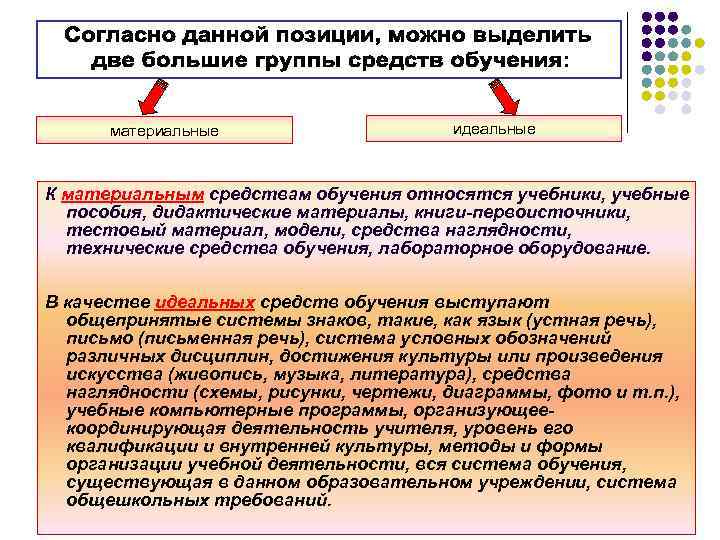 Согласно данной позиции, можно выделить две большие группы средств обучения:

материальные

идеальные

К материальным средствам обучения относятся учебники, учебные пособия, дидактические материалы, книги-первоисточники, тестовый материал, модели, средства наглядности, технические средства обучения, лабораторное оборудование.

В качестве идеальных средств обучения выступают общепринятые системы знаков, такие, как язык (устная речь), письмо (письменная речь), система условных обозначений различных дисциплин, достижения культуры или произведения искусства (живопись, музыка, литература), средства наглядности (схемы, рисунки, чертежи, диаграммы, фото и т.п.), учебные компьютерные программы, организующее-координирующая деятельность учителя, уровень его квалификации и внутренней культуры, методы и формы организации учебной деятельности, вся система обучения, существующая в данном образовательном учреждении, система общешкольных требований.